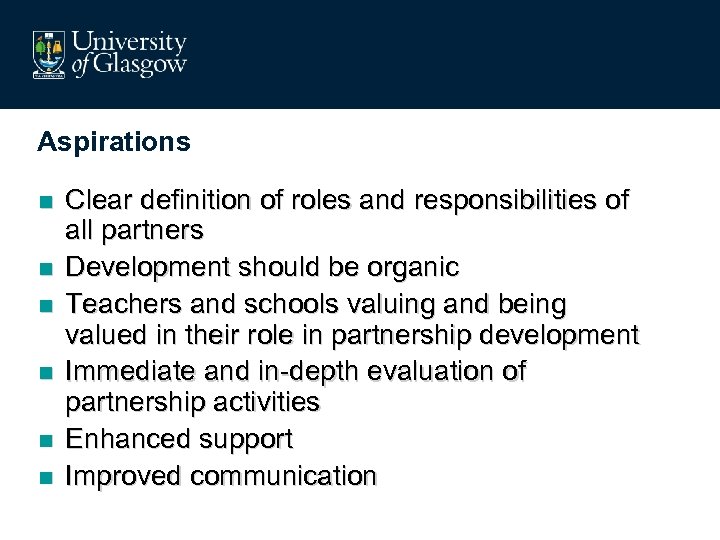 University of Glasgow

Aspirations

- Clear definition of roles and responsibilities of all partners
- Development should be organic
- Teachers and schools valuing and being valued in their role in partnership development
- Immediate and in-depth evaluation of partnership activities
- Enhanced support
- Improved communication